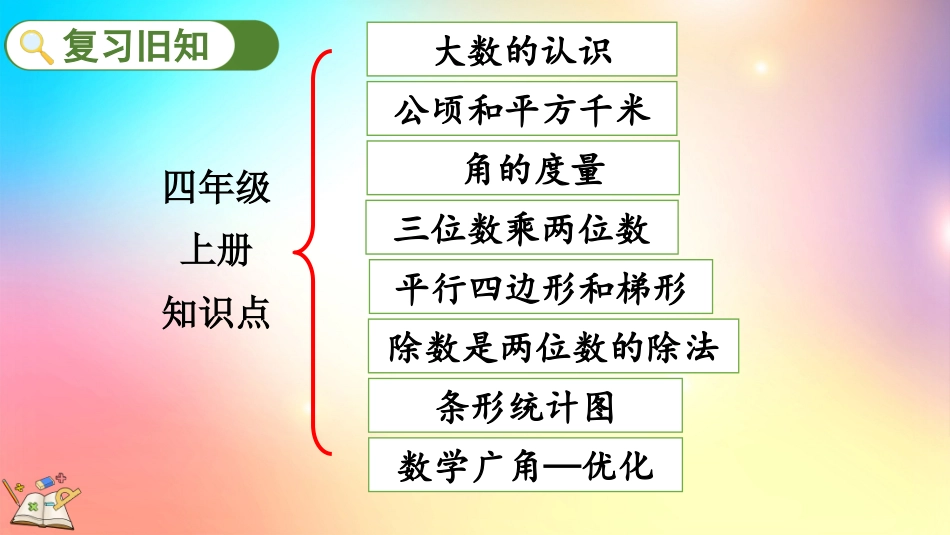 复习旧知

四年级
上册
知识点

大数的认识
公顷和平方千米
角的度量
三位数乘两位数
平行四边形和梯形
除数是两位数的除法
条形统计图
数学广角—优化